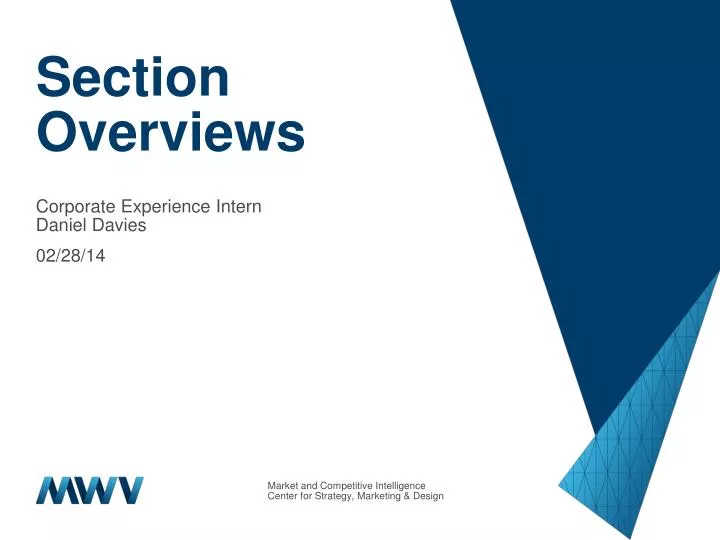 Section Overviews

Corporate Experience Intern
Daniel Davies

02/28/14

MWV

Market and Competitive Intelligence
Center for Strategy, Marketing & Design